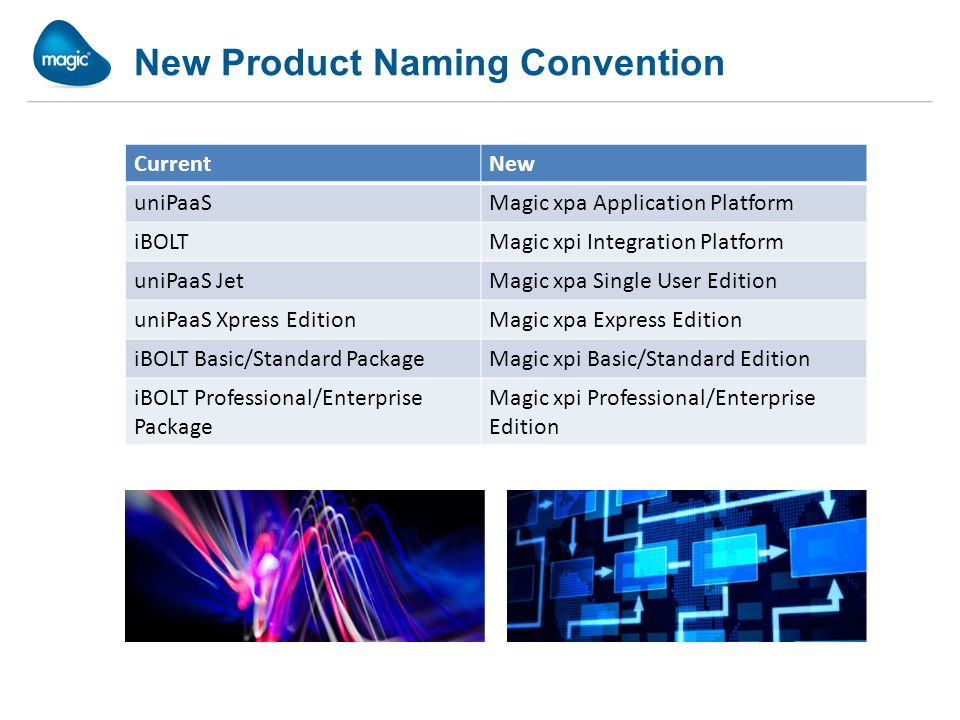 magic

New Product Naming Convention

| Current | New |
|---|---|
| uniPaaS | Magic xpa Application Platform |
| iBOLT | Magic xpi Integration Platform |
| uniPaaS Jet | Magic xpa Single User Edition |
| uniPaaS Xpress Edition | Magic xpa Express Edition |
| iBOLT Basic/Standard Package | Magic xpi Basic/Standard Edition |
| iBOLT Professional/Enterprise Package | Magic xpi Professional/Enterprise Edition |